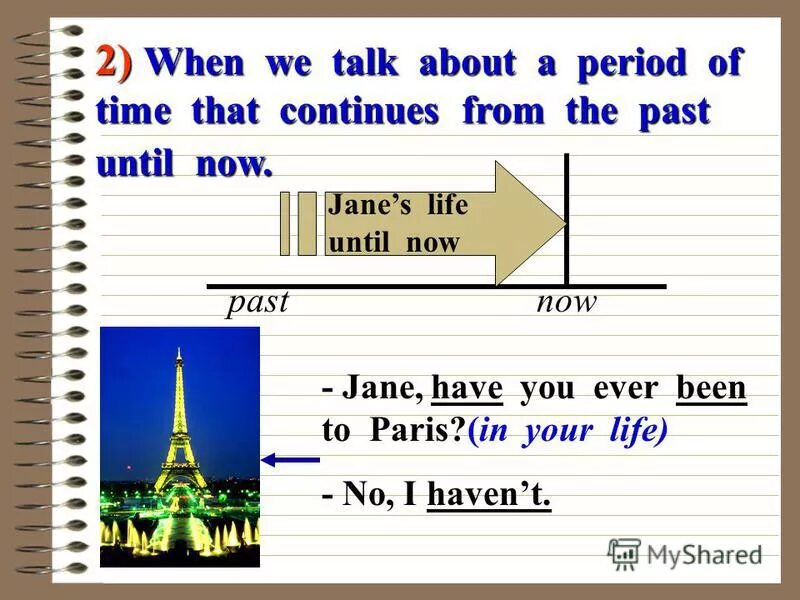 2) When we talk about a period of time that continues from the past until now.

Jane's life until now

past

now

- Jane, have you ever been to Paris?(in your life)

- No, I haven't.

MyShared